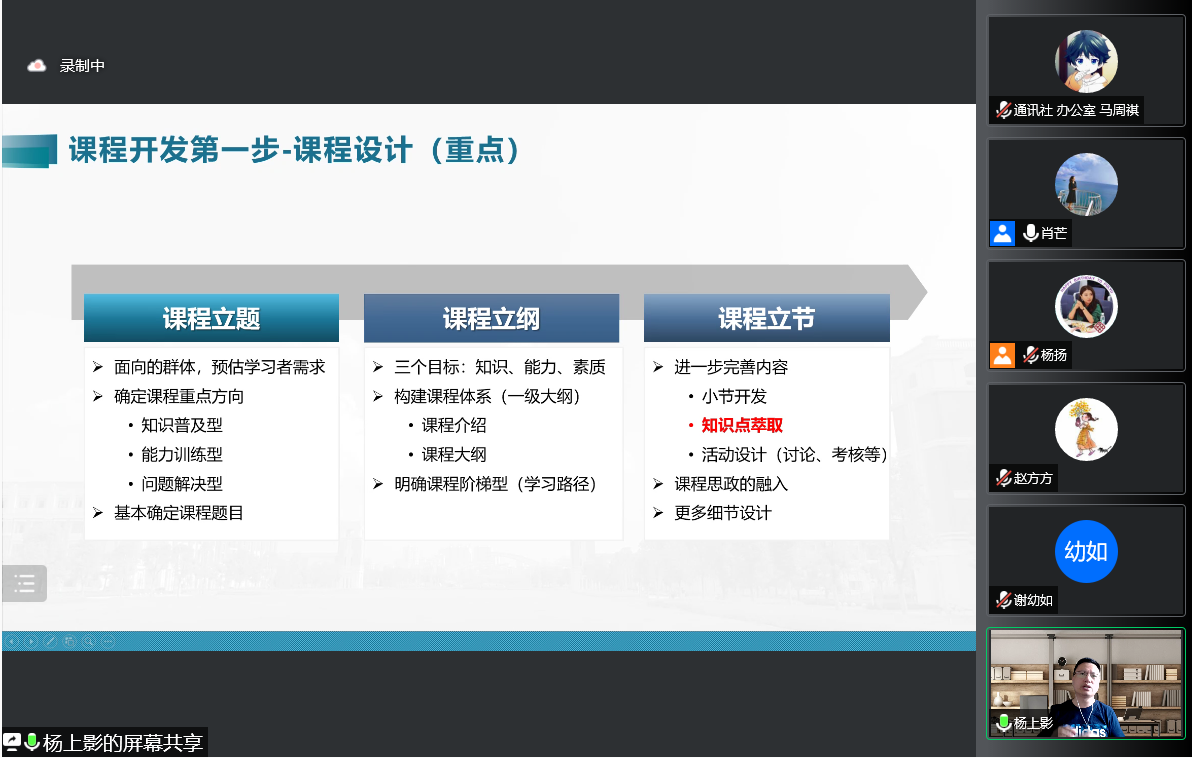 录制中

课程开发第一步-课程设计（重点）

课程立题

➢ 面向的群体，预估学习者需求
➢ 确定课程重点方向
• 知识普及型
• 能力训练型
• 问题解决型
➢ 基本确定课程题目

课程立纲

➢ 三个目标：知识、能力、素质
➢ 构建课程体系（一级大纲）
• 课程介绍
• 课程大纲
➢ 明确课程阶梯型（学习路径）

课程立节

➢ 进一步完善内容
• 小节开发
• 知识点萃取
• 活动设计（讨论、考核等）
➢ 课程思政的融入
➢ 更多细节设计

杨上影的屏幕共享

通讯社 办公室 马周祺

肖芒

杨扬

赵方方

幼如

谢幼如

杨上影